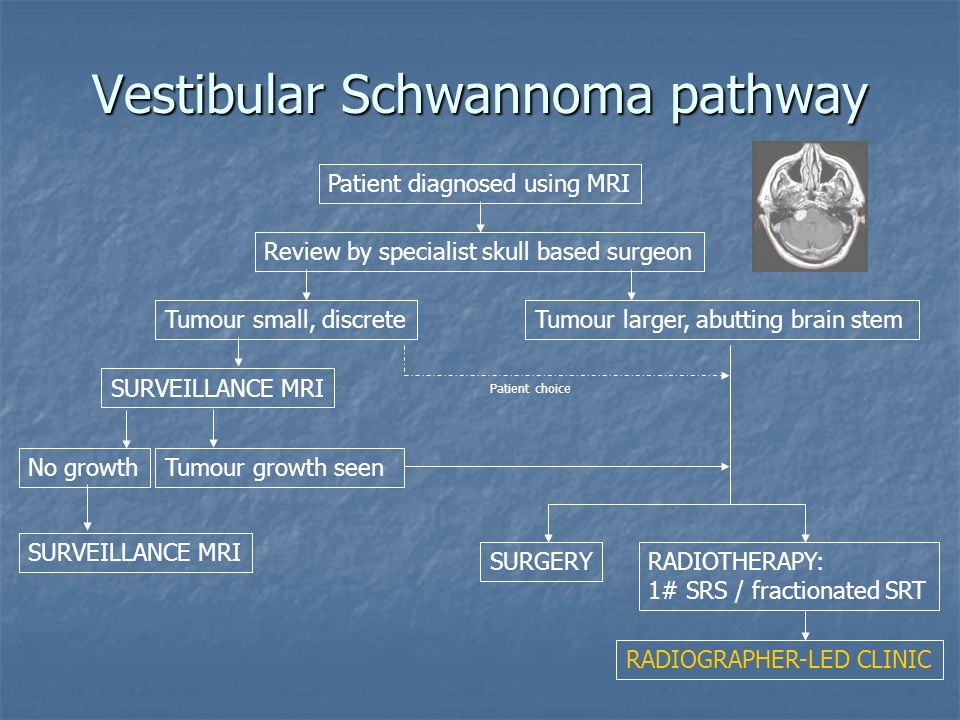 Vestibular Schwannoma pathway

Patient diagnosed using MRI

Review by specialist skull based surgeon

Tumour small, discrete

Tumour larger, abutting brain stem

SURVEILLANCE MRI

Patient choice

No growth

Tumour growth seen

SURVEILLANCE MRI

SURGERY

RADIOTHERAPY:
1# SRS / fractionated SRT

RADIOGRAPHER-LED CLINIC